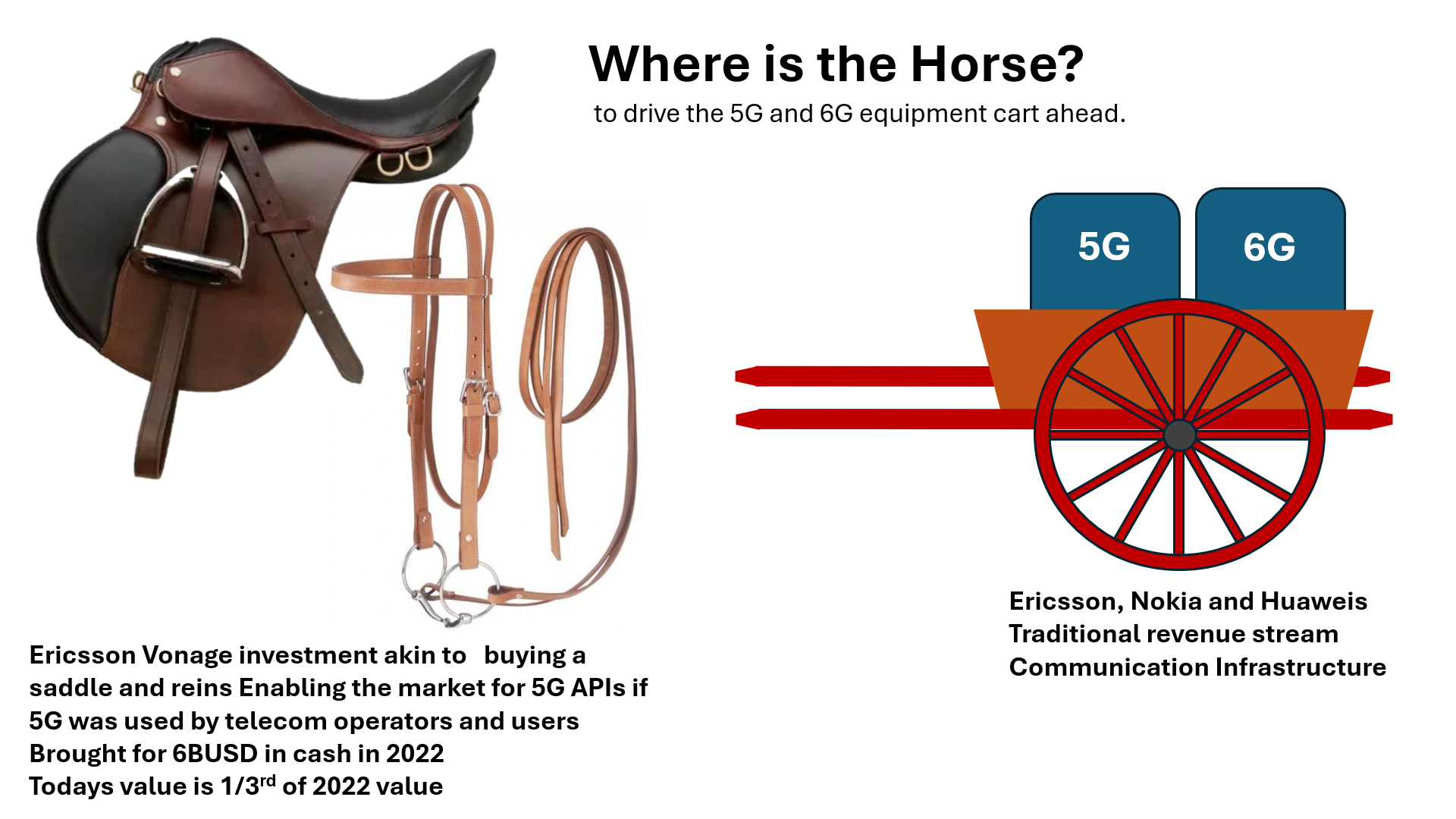 Where is the Horse?
to drive the 5G and 6G equipment cart ahead.

5G
6G

Ericsson, Nokia and Huaweis
Traditional revenue stream
Communication Infrastructure

Ericsson Vonage investment akin to buying a saddle and reins Enabling the market for 5G APIs if 5G was used by telecom operators and users
Brought for 6BUSD in cash in 2022
Todays value is 1/3$^{rd}$ of 2022 value